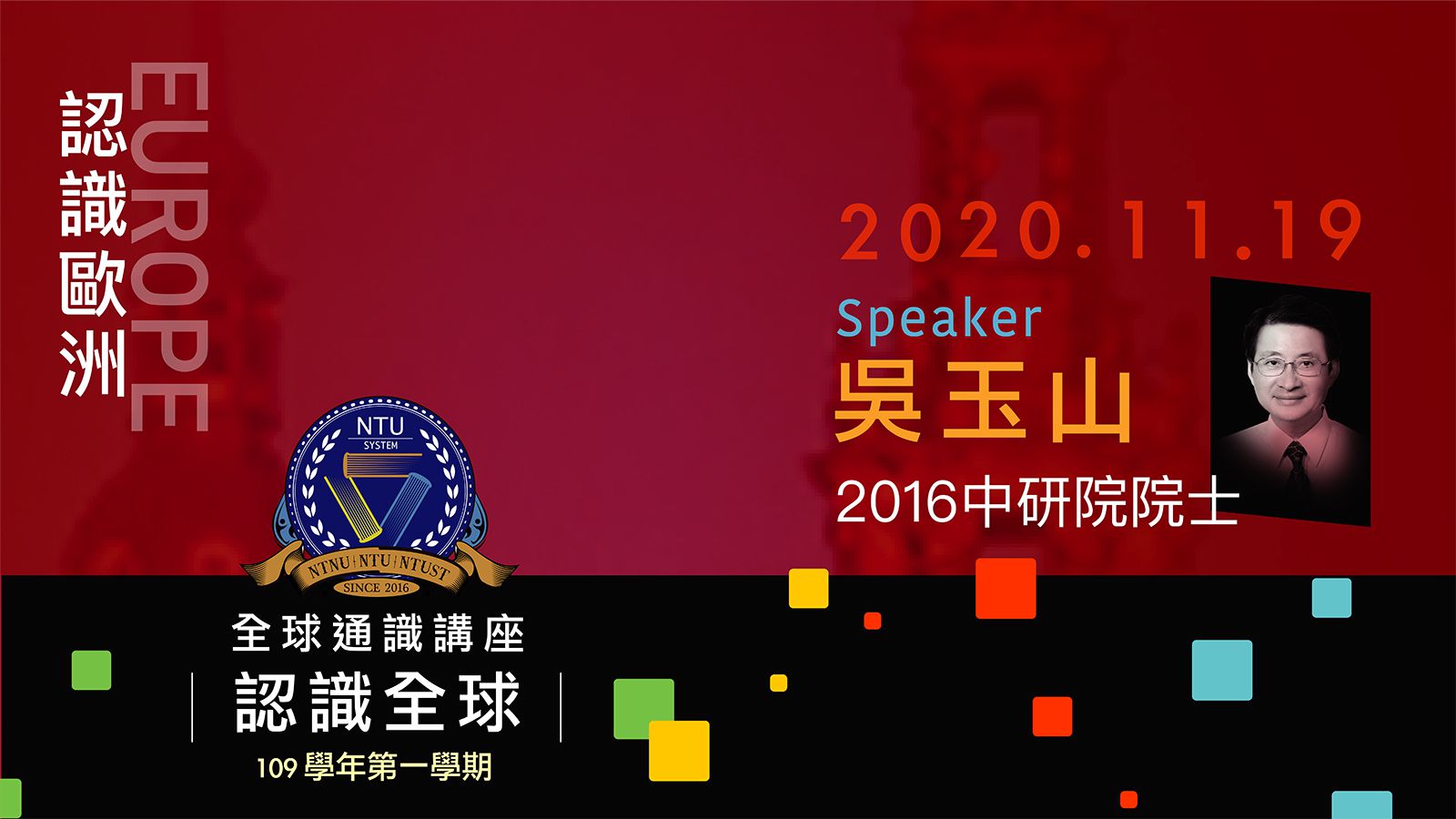 認識歐洲

EUROPE

2020.11.19

Speaker

吳玉山

2016中研院院士

NTU

SYSTEM

NTNU NTU NTUST

SINCE 2016

全球通識講座

認識全球

109 學年第一學期